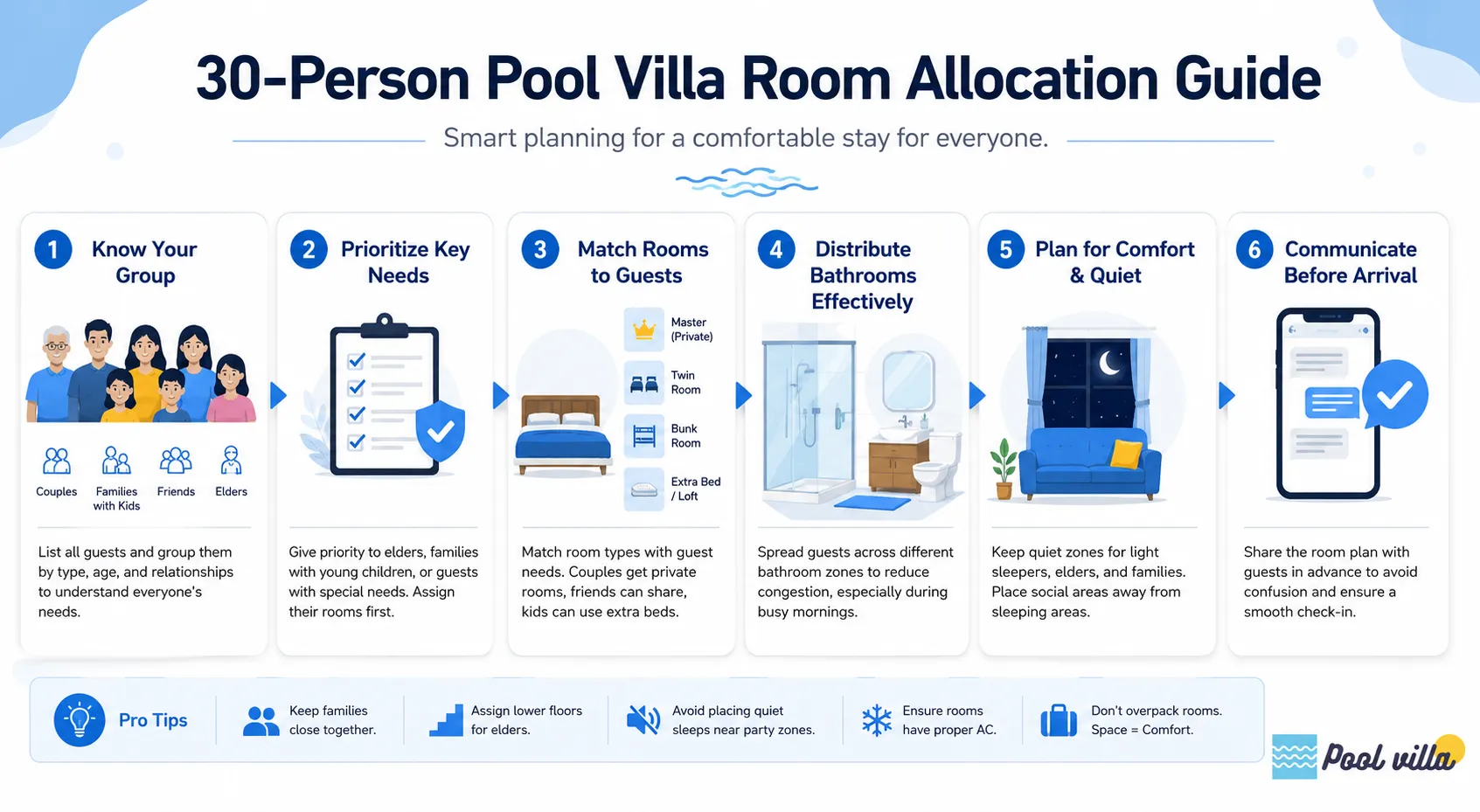 30-Person Pool Villa Room Allocation Guide

Smart planning for a comfortable stay for everyone.

1 Know Your Group

Couples
Families with Kids
Friends
Elders

List all guests and group them by type, age, and relationships to understand everyone's needs.

2 Prioritize Key Needs

Give priority to elders, families with young children, or guests with special needs. Assign their rooms first.

3 Match Rooms to Guests

Master (Private)
Twin Room
Bunk Room
Extra Bed / Loft

Match room types with guest needs. Couples get private rooms, friends can share, kids can use extra beds.

4 Distribute Bathrooms Effectively

Spread guests across different bathroom zones to reduce congestion, especially during busy mornings.

5 Plan for Comfort & Quiet

Keep quiet zones for light sleepers, elders, and families. Place social areas away from sleeping areas.

6 Communicate Before Arrival

Share the room plan with guests in advance to avoid confusion and ensure a smooth check-in.

Pro Tips

Keep families close together.

Assign lower floors for elders.

Avoid placing quiet sleeps near party zones.

Ensure rooms have proper AC.

Don't overpack rooms. Space = Comfort.

Pool villa